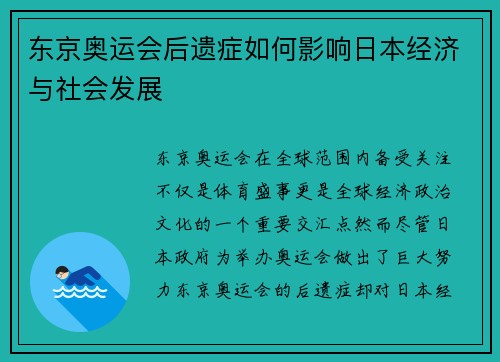 东京奥运会后遗症如何影响日本经济与社会发展

东京奥运会在全球范围内备受关注不仅是体育盛事更是全球经济政治文化的一个重要交汇点然而尽管日本政府为举办奥运会做出了巨大努力东京奥运会的后遗症却对日本经